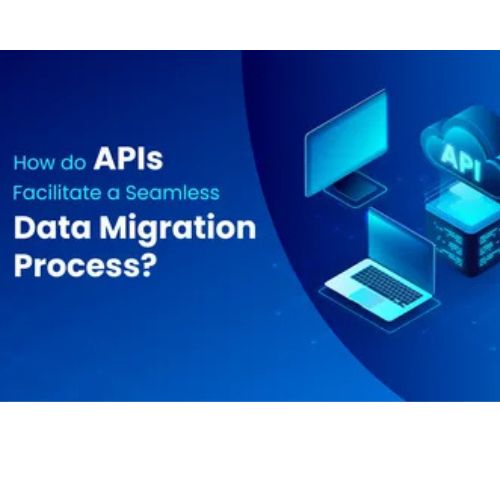 How do APIs Facilitate a Seamless Data Migration Process?

API